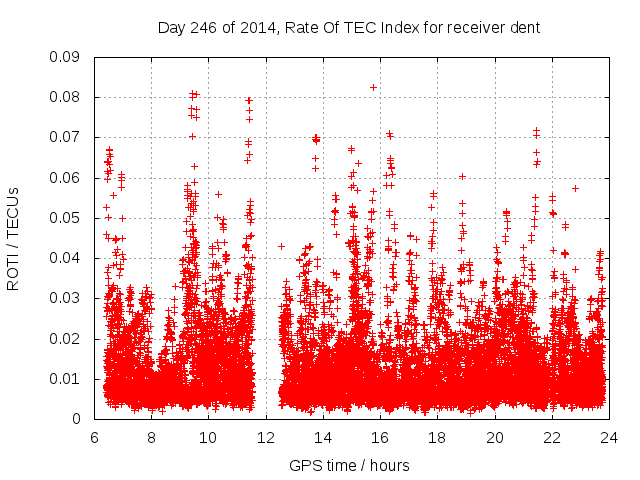 Day 246 of 2014, Rate Of TEC Index for receiver dent

ROTI / TECUs

0.09
0.08
0.07
0.06
0.05
0.04
0.03
0.02
0.01
0

6 8 10 12 14 16 18 20 22 24

GPS time / hours